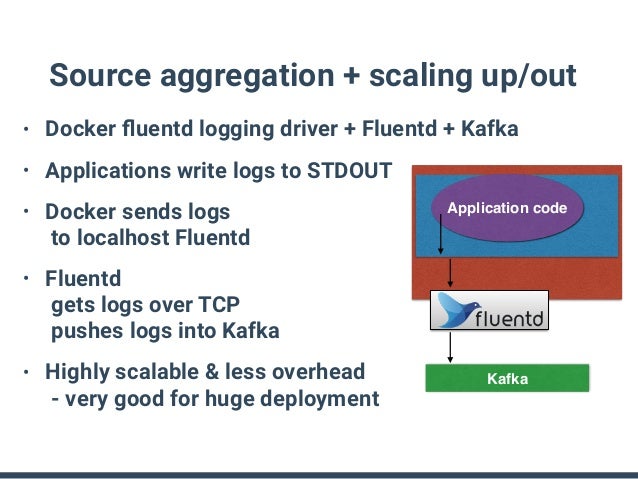 Source aggregation + scaling up/out

• Docker fluentd logging driver + Fluentd + Kafka

• Applications write logs to STDOUT

• Docker sends logs
to localhost Fluentd

• Fluentd
gets logs over TCP
pushes logs into Kafka

• Highly scalable & less overhead
- very good for huge deployment

Application code

fluentd

Kafka